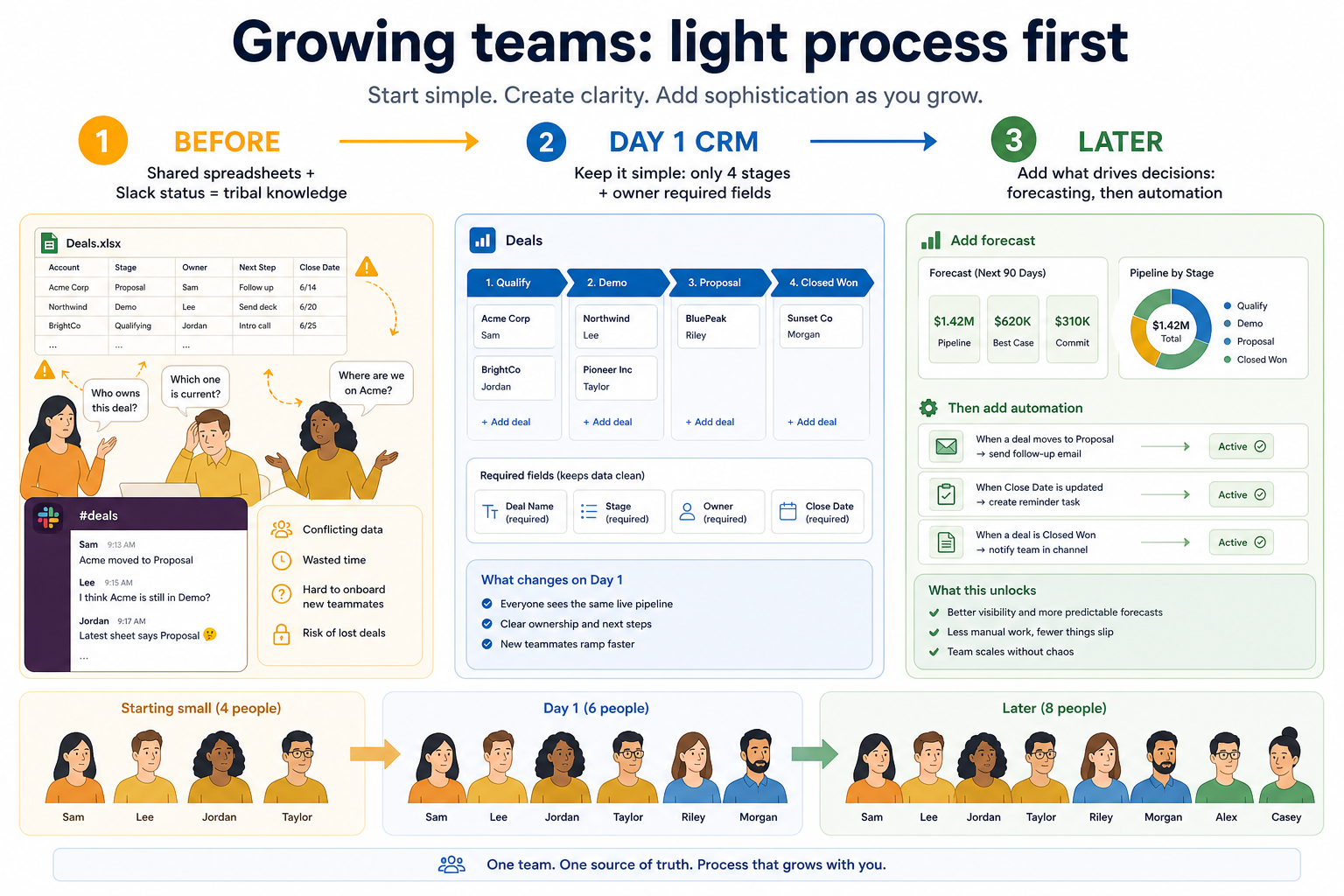 Growing teams: light process first

Start simple. Create clarity. Add sophistication as you grow.

1 BEFORE
Shared spreadsheets + Slack status = tribal knowledge

2 DAY 1 CRM
Keep it simple: only 4 stages + owner required fields

3 LATER
Add what drives decisions: forecasting, then automation

Deals.xlsx

| Account | Stage | Owner | Next Step | Close Date |
|---|---|---|---|---|
| Acme Corp | Proposal | Sam | Follow up | 6/14 |
| Northwind | Demo | Lee | Send deck | 6/20 |
| BrightCo | Qualifying | Jordan | Intro call | 6/25 |
| ... | ... | ... | | |

Who owns this deal?
Which one is current?
Where are we on Acme?

#deals
Sam 9:13 AM
Acme moved to Proposal
Lee 9:15 AM
I think Acme is still in Demo?
Jordan 9:17 AM
Latest sheet says Proposal
...

Conflicting data
Wasted time
Hard to onboard new teammates
Risk of lost deals

Deals
1. Qualify
Acme Corp
Sam
BrightCo
Jordan
+ Add deal
2. Demo
Northwind
Lee
Pioneer Inc
Taylor
+ Add deal
3. Proposal
BluePeak
Riley
+ Add deal
4. Closed Won
Sunset Co
Morgan
+ Add deal

Required fields (keeps data clean)
Deal Name (required)
Stage (required)
Owner (required)
Close Date (required)

What changes on Day 1
Everyone sees the same live pipeline
Clear ownership and next steps
New teammates ramp faster

Add forecast
Forecast (Next 90 Days)
$1.42M Pipeline
$620K Best Case
$310K Commit
Pipeline by Stage
$1.42M Total
Qualify
Demo
Proposal
Closed Won

Then add automation
When a deal moves to Proposal → send follow-up email Active
When Close Date is updated → create reminder task Active
When a deal is Closed Won → notify team in channel Active

What this unlocks
Better visibility and more predictable forecasts
Less manual work, fewer things slip
Team scales without chaos

Starting small (4 people)
Sam Lee Jordan Taylor

Day 1 (6 people)
Sam Lee Jordan Taylor Riley Morgan

Later (8 people)
Sam Lee Jordan Taylor Riley Morgan Alex Casey

One team. One source of truth. Process that grows with you.